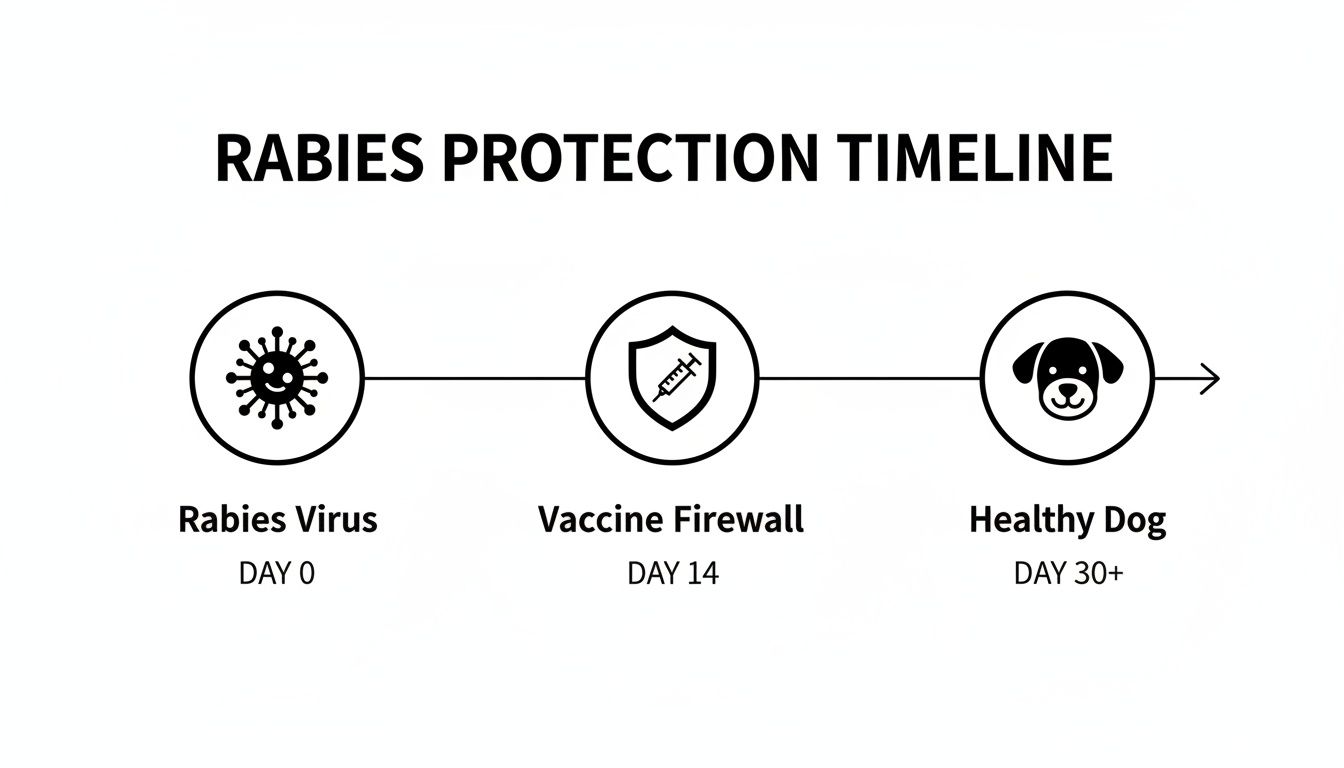 RABIES PROTECTION TIMELINE

Rabies Virus
DAY 0

Vaccine Firewall
DAY 14

Healthy Dog
DAY 30+